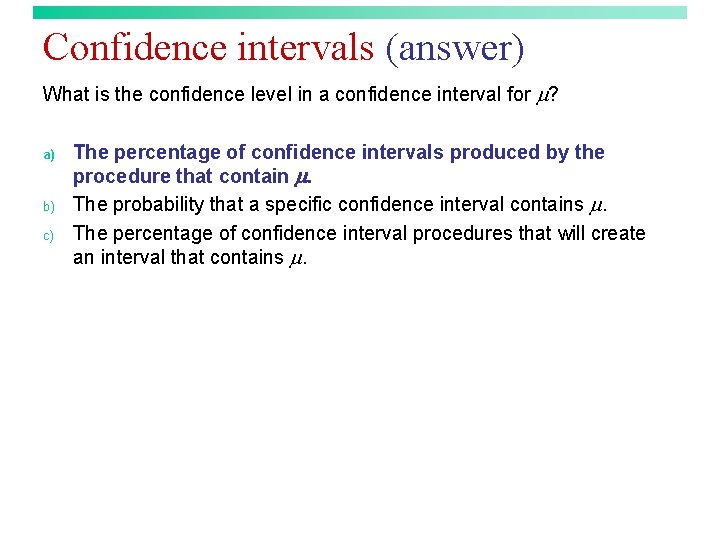 Confidence intervals (answer)

What is the confidence level in a confidence interval for $\mu$?

a) The percentage of confidence intervals produced by the procedure that contain $\mu$.

b) The probability that a specific confidence interval contains $\mu$.

c) The percentage of confidence interval procedures that will create an interval that contains $\mu$.